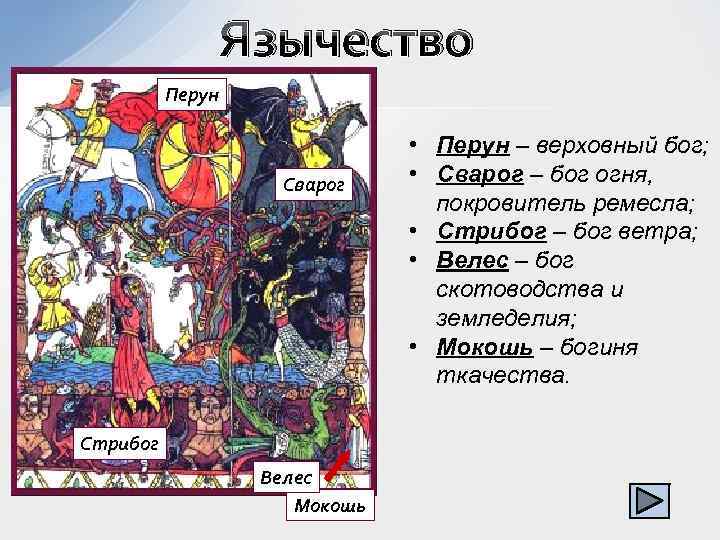 Язычество

Перун

Сварог

Стрибог

Велес

Мокошь

• Перун – верховный бог;
• Сварог – бог огня, покровитель ремесла;
• Стрибог – бог ветра;
• Велес – бог скотоводства и земледелия;
• Мокошь – богиня ткачества.